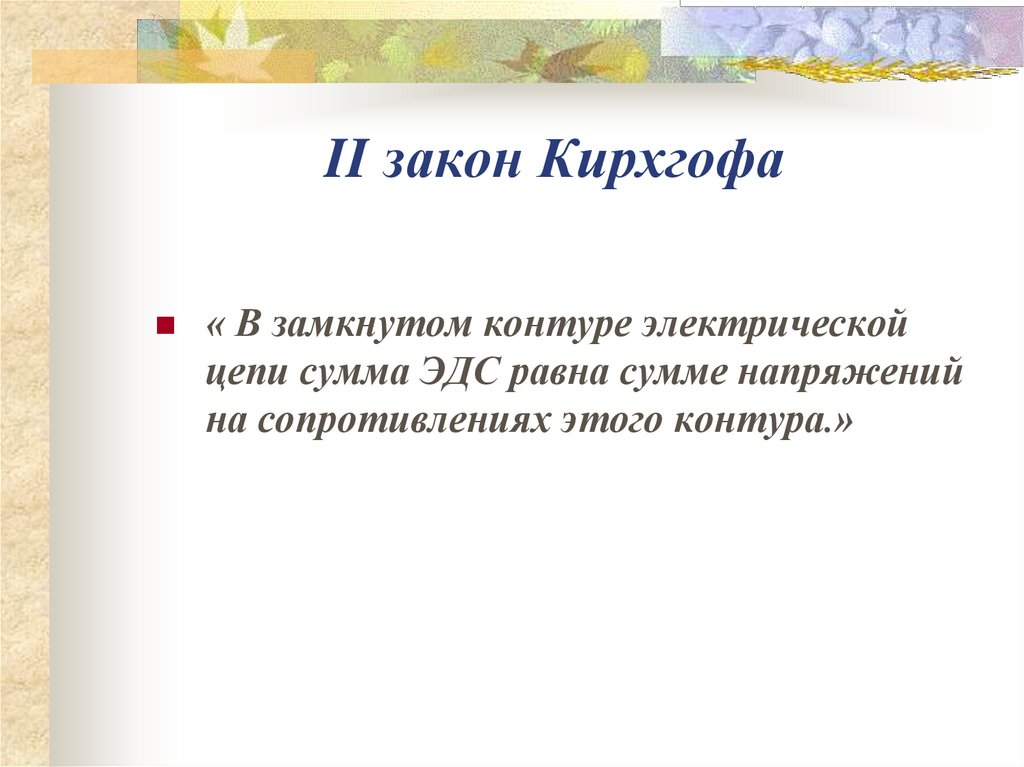 II закон Кирхгофа

« В замкнутом контуре электрической цепи сумма ЭДС равна сумме напряжений на сопротивлениях этого контура.»